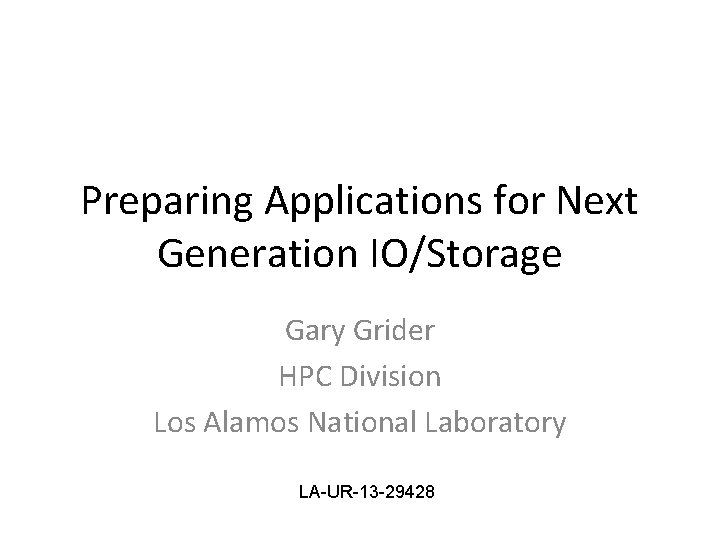 Preparing Applications for Next Generation IO/Storage

Gary Grider
HPC Division
Los Alamos National Laboratory

LA-UR-13-29428